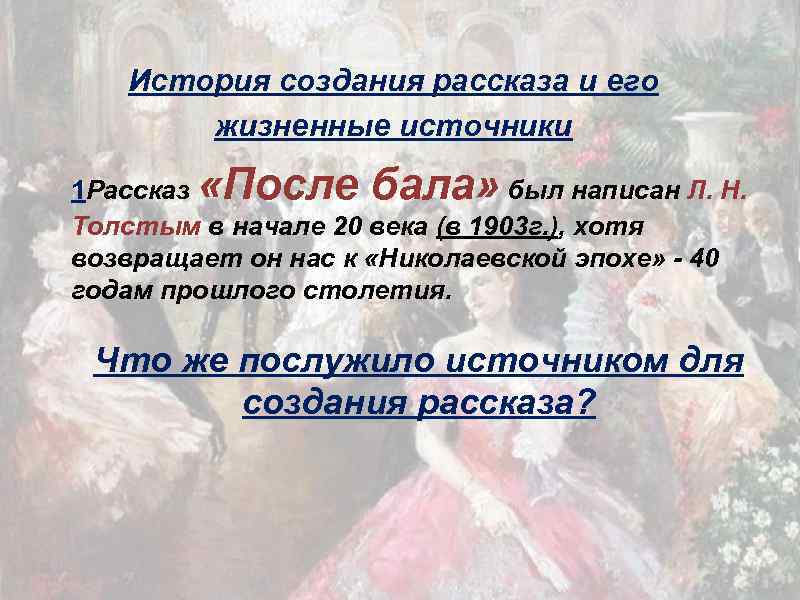 История создания рассказа и его жизненные источники

1Рассказ «После бала» был написан Л. Н. Толстым в начале 20 века (в 1903г.), хотя возвращает он нас к «Николаевской эпохе» - 40 годам прошлого столетия.

Что же послужило источником для создания рассказа?